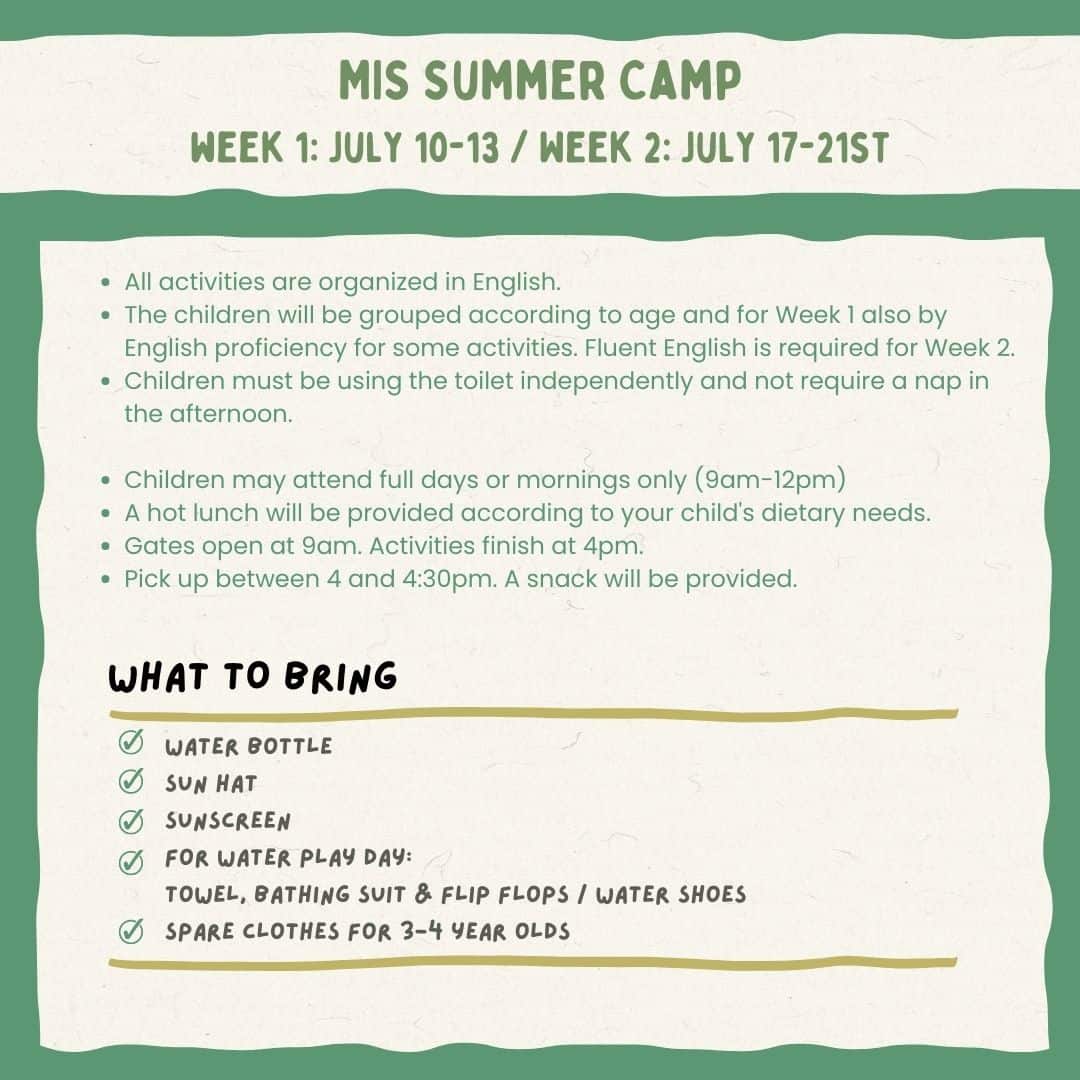 MIS SUMMER CAMP
WEEK 1: JULY 10-13 / WEEK 2: JULY 17-21ST

- All activities are organized in English.
- The children will be grouped according to age and for Week 1 also by English proficiency for some activities. Fluent English is required for Week 2.
- Children must be using the toilet independently and not require a nap in the afternoon.

- Children may attend full days or mornings only (9am-12pm)
- A hot lunch will be provided according to your child's dietary needs.
- Gates open at 9am. Activities finish at 4pm.
- Pick up between 4 and 4:30pm. A snack will be provided.

WHAT TO BRING

WATER BOTTLE
SUN HAT
SUNSCREEN
FOR WATER PLAY DAY:
TOWEL, BATHING SUIT & FLIP FLOPS / WATER SHOES
SPARE CLOTHES FOR 3-4 YEAR OLDS